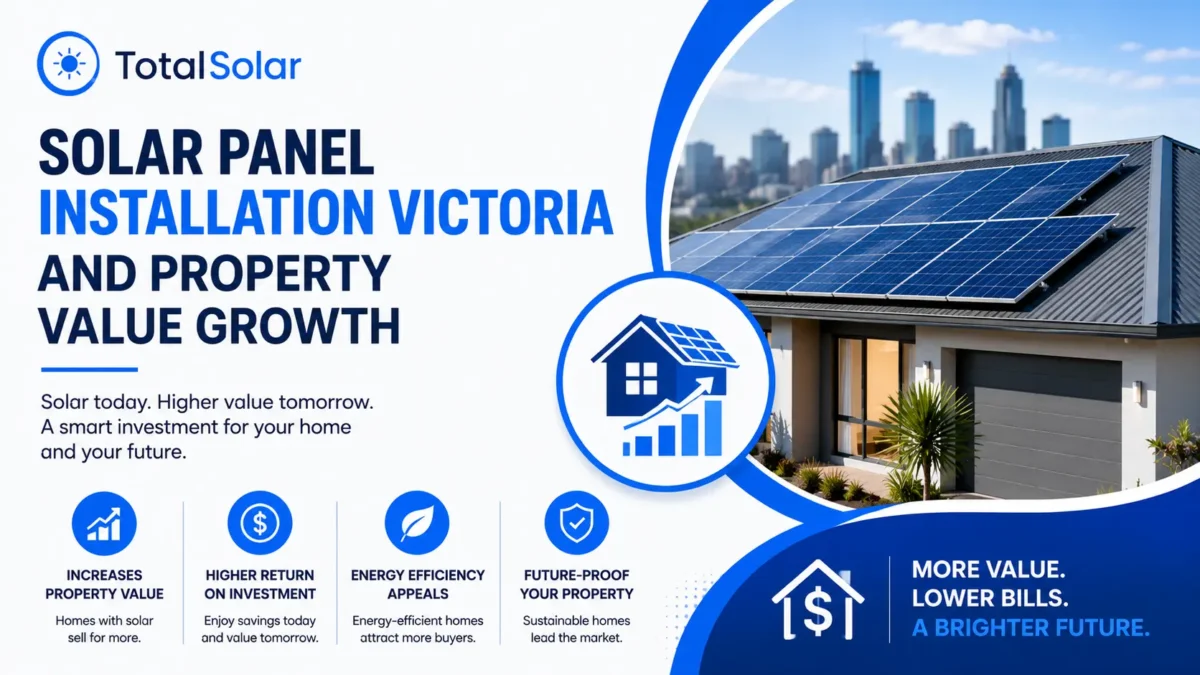 TotalSolar

SOLAR PANEL INSTALLATION VICTORIA AND PROPERTY VALUE GROWTH

Solar today. Higher value tomorrow. A smart investment for your home and your future.

INCREASES PROPERTY VALUE
Homes with solar sell for more.

HIGHER RETURN ON INVESTMENT
Enjoy savings today and value tomorrow.

ENERGY EFFICIENCY APPEALS
Energy-efficient homes attract more buyers.

FUTURE-PROOF YOUR PROPERTY
Sustainable homes lead the market.

MORE VALUE.
LOWER BILLS.
A BRIGHTER FUTURE.